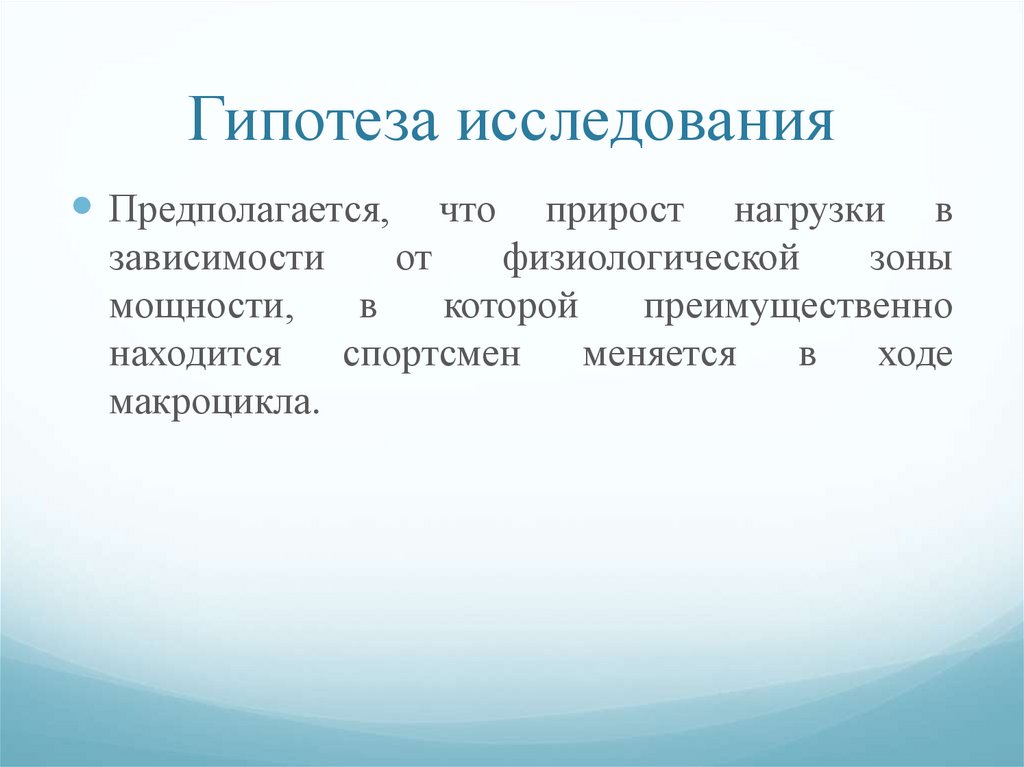 Гипотеза исследования

Предполагается, что прирост нагрузки в зависимости от физиологической зоны мощности, в которой преимущественно находится спортсмен меняется в ходе макроцикла.